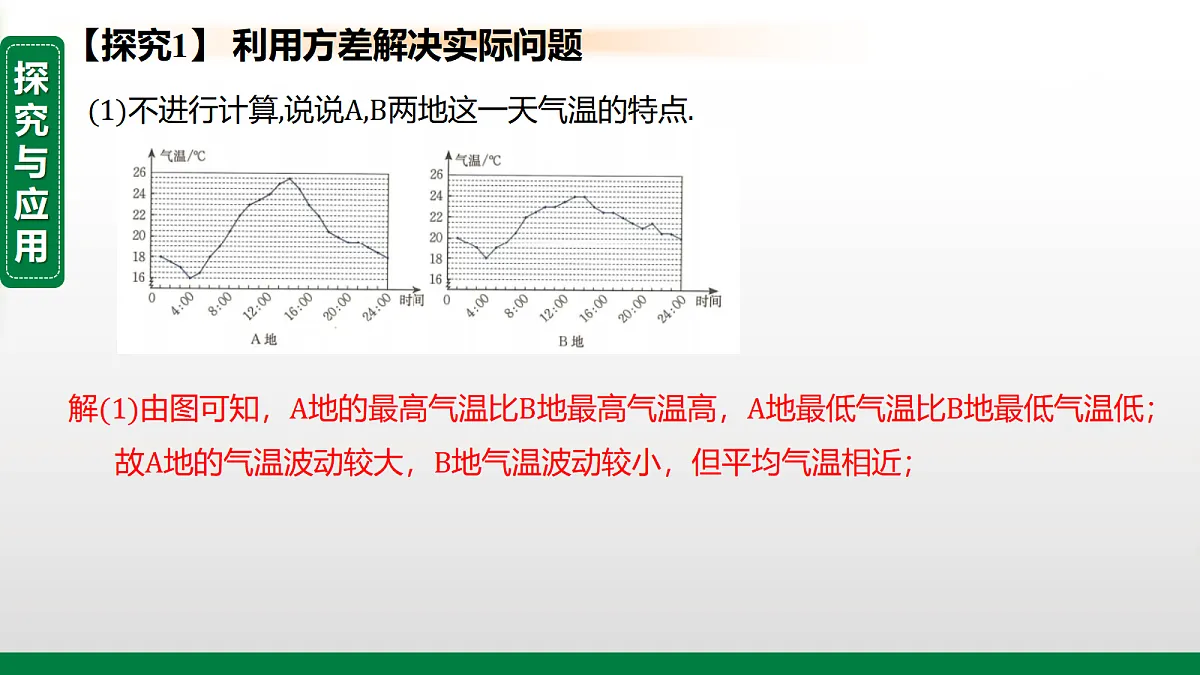 探究与应用

【探究1】 利用方差解决实际问题

(1)不进行计算,说说A,B两地这一天气温的特点.

气温/℃
26
24
22
20
18
16
0
4:00
8:00
12:00
16:00
20:00
24:00
时间
A 地

气温/℃
26
24
22
20
18
16
0
4:00
8:00
12:00
16:00
20:00
24:00
时间
B 地

解(1)由图可知，A地的最高气温比B地最高气温高，A地最低气温比B地最低气温低；故A地的气温波动较大，B地气温波动较小，但平均气温相近；